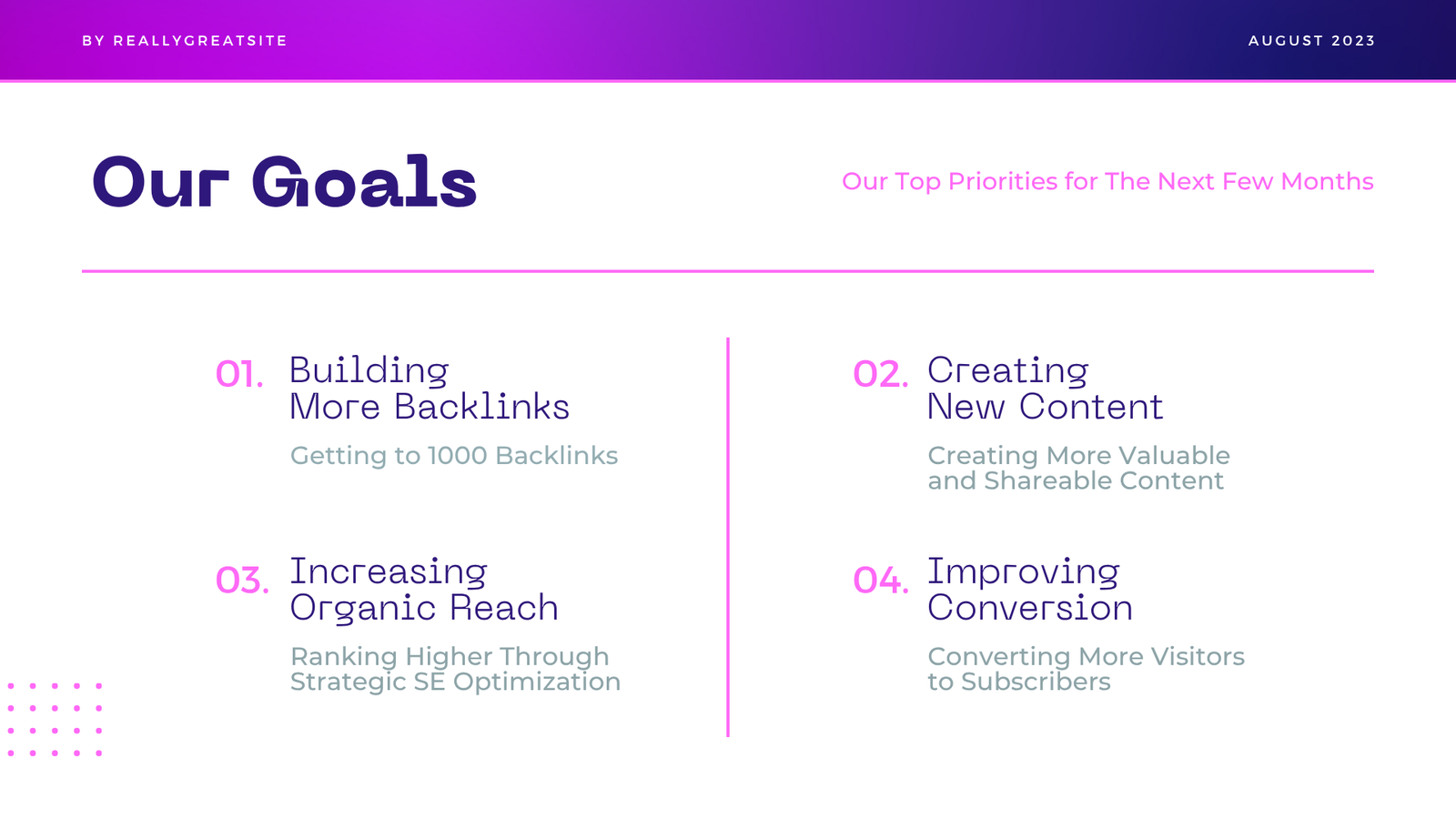 BY REALLYGREATSITE

AUGUST 2023

Our Goals

Our Top Priorities for The Next Few Months

01. Building More Backlinks

Getting to 1000 Backlinks

03. Increasing Organic Reach

Ranking Higher Through Strategic SE Optimization

02. Creating New Content

Creating More Valuable and Shareable Content

04. Improving Conversion

Converting More Visitors to Subscribers